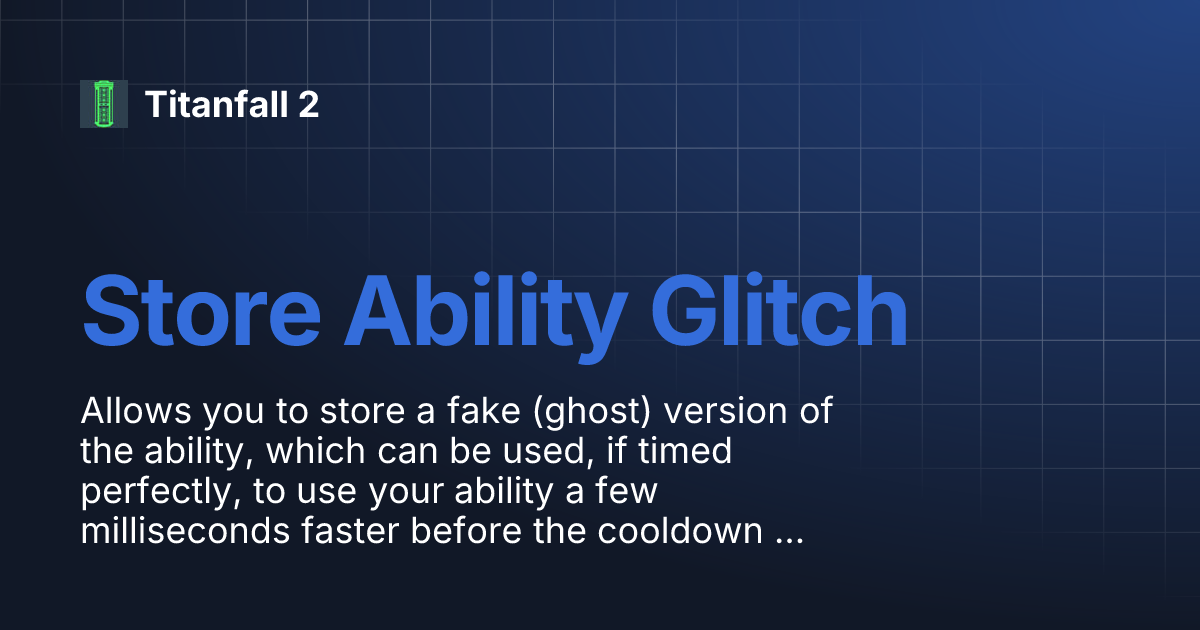 Titanfall 2

Store Ability Glitch

Allows you to store a fake (ghost) version of the ability, which can be used, if timed perfectly, to use your ability a few milliseconds faster before the cooldown ...